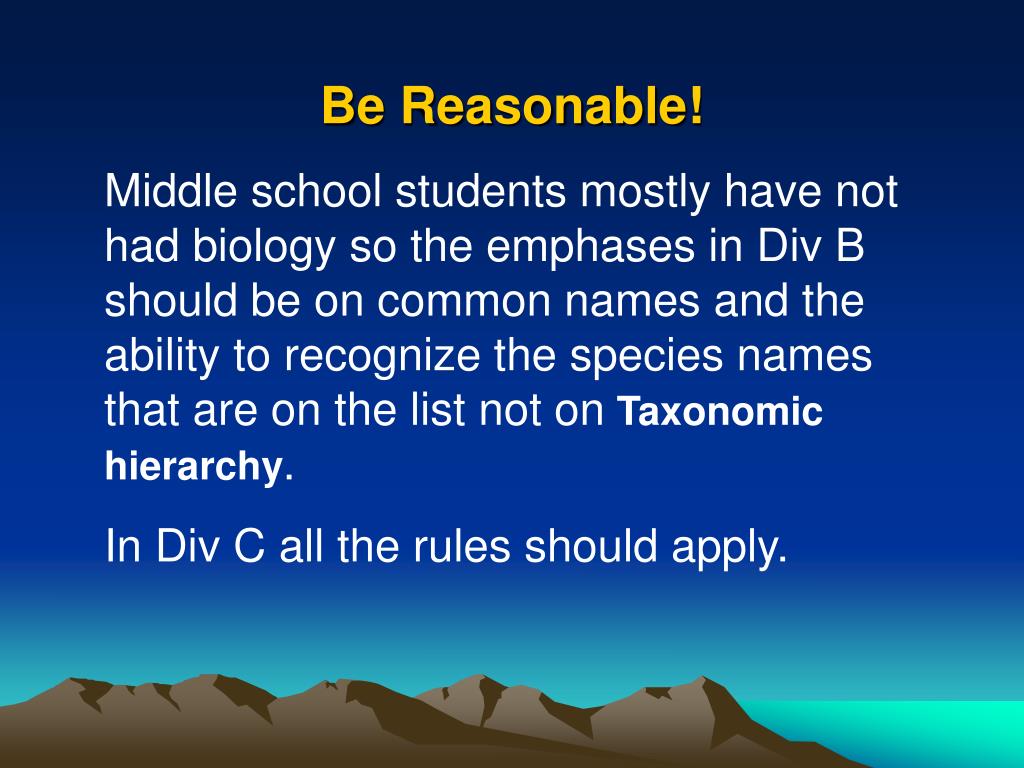 Be Reasonable!

Middle school students mostly have not had biology so the emphases in Div B should be on common names and the ability to recognize the species names that are on the list not on Taxonomic hierarchy.

In Div C all the rules should apply.